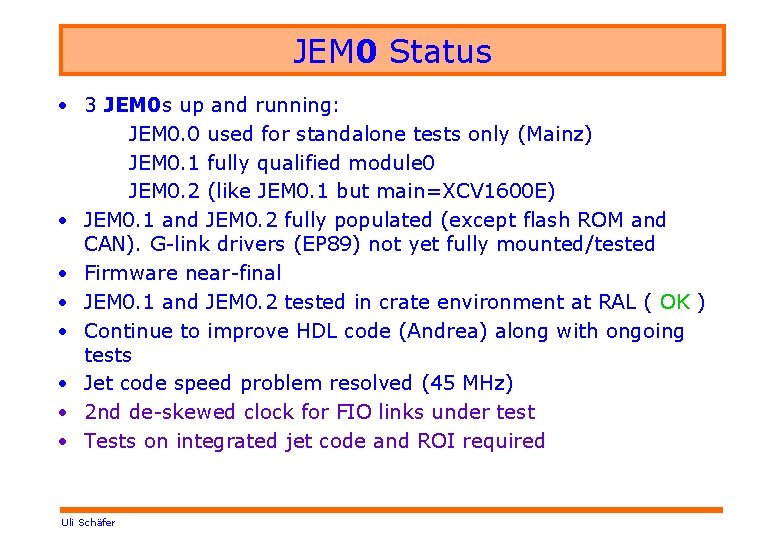 JEM0 Status

• 3 JEM0s up and running:
JEM0.0 used for standalone tests only (Mainz)
JEM0.1 fully qualified module0
JEM0.2 (like JEM0.1 but main=XCV1600E)
• JEM0.1 and JEM0.2 fully populated (except flash ROM and CAN). G-link drivers (EP89) not yet fully mounted/tested
• Firmware near-final
• JEM0.1 and JEM0.2 tested in crate environment at RAL ( OK )
• Continue to improve HDL code (Andrea) along with ongoing tests
• Jet code speed problem resolved (45 MHz)
• 2nd de-skewed clock for FIO links under test
• Tests on integrated jet code and ROI required

Uli Schäfer